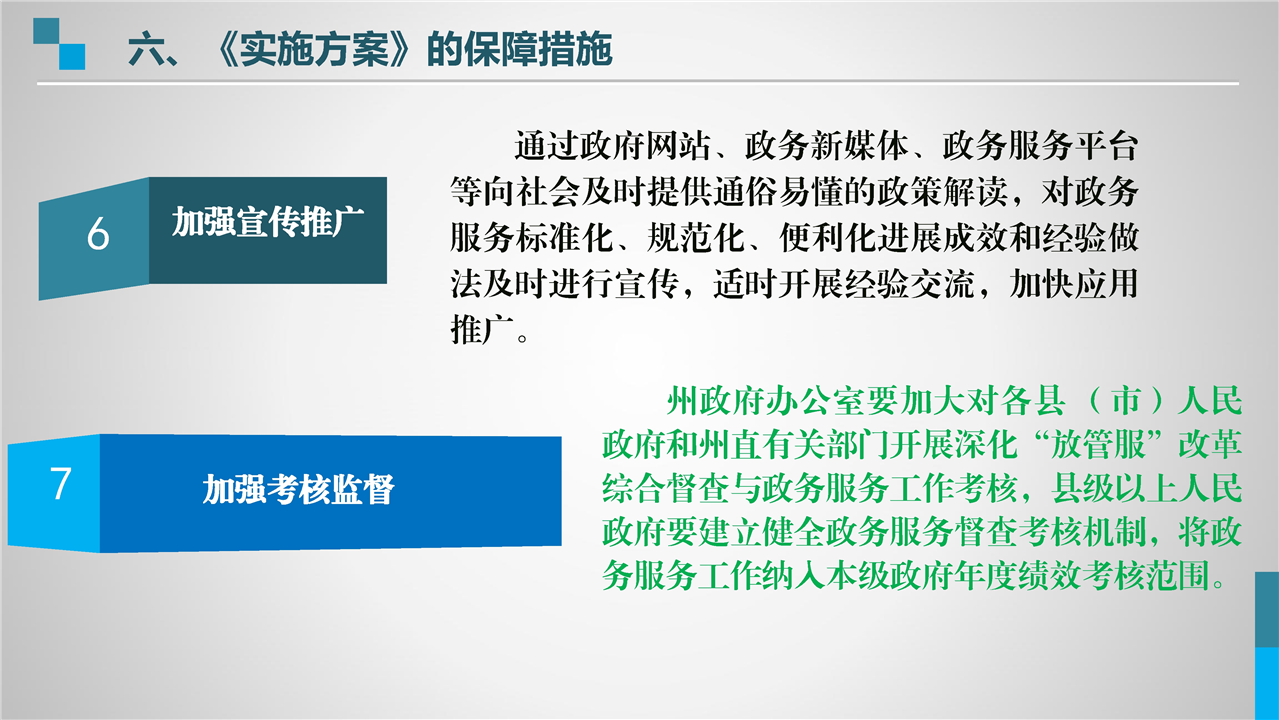 六、《实施方案》的保障措施

6

加强宣传推广

通过政府网站、政务新媒体、政务服务平台等向社会及时提供通俗易懂的政策解读，对政务服务标准化、规范化、便利化进展成效和经验做法及时进行宣传，适时开展经验交流，加快应用推广。

7

加强考核监督

州政府办公室要加大对各县（市）人民政府和州直有关部门开展深化“放管服”改革综合督查与政务服务工作考核，县级以上人民政府要建立健全政务服务督查考核机制，将政务服务工作纳入本级政府年度绩效考核范围。